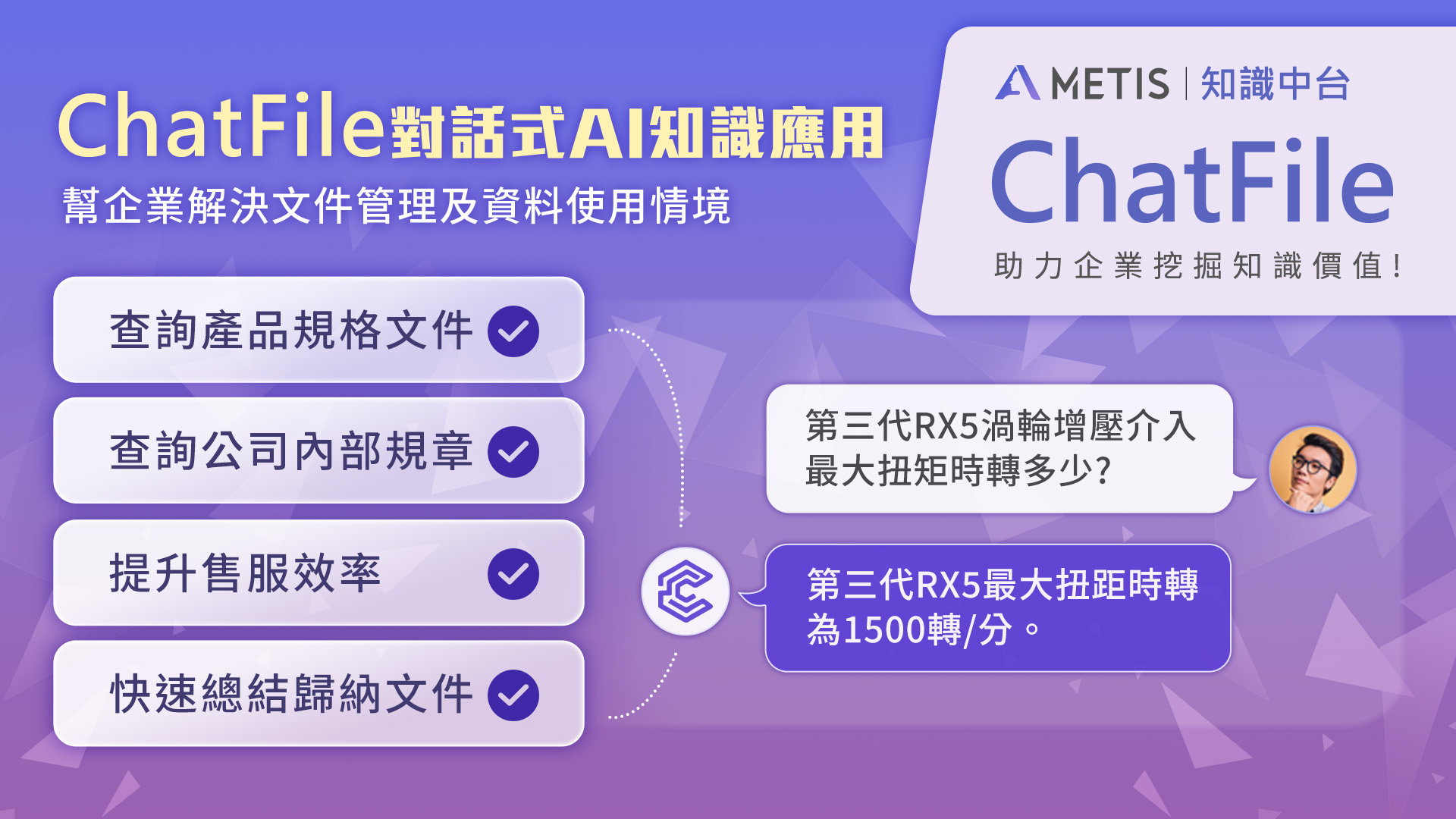 ChatFile對話式AI知識應用
幫企業解決文件管理及資料使用情境

METIS | 知識中台
ChatFile
助力企業挖掘知識價值!

查詢產品規格文件

查詢公司內部規章

提升售服效率

快速總結歸納文件

第三代RX5渦輪增壓介入最大扭矩時轉多少?

第三代RX5最大扭距時轉為1500轉/分。